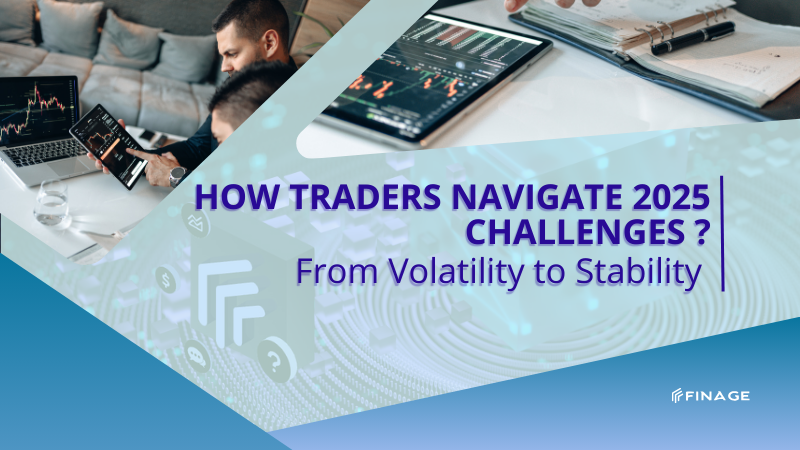 HOW TRADERS NAVIGATE 2025 CHALLENGES ?
From Volatility to Stability

FINAGE